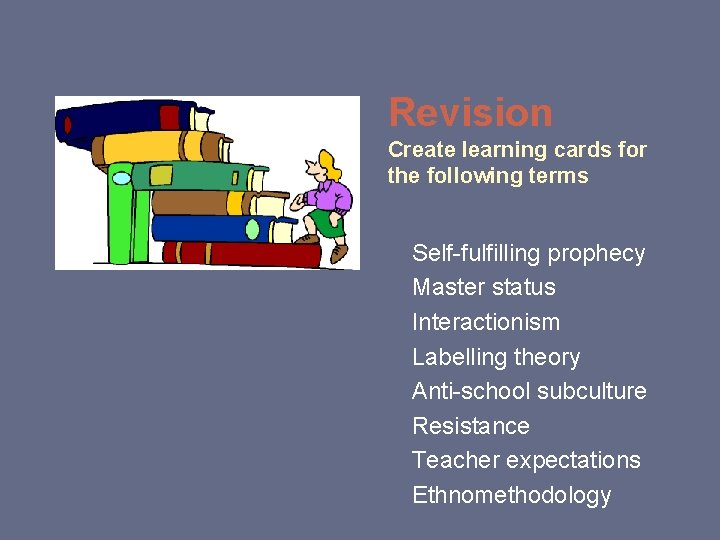 Revision
Create learning cards for the following terms

Self-fulfilling prophecy
Master status
Interactionism
Labelling theory
Anti-school subculture
Resistance
Teacher expectations
Ethnomethodology